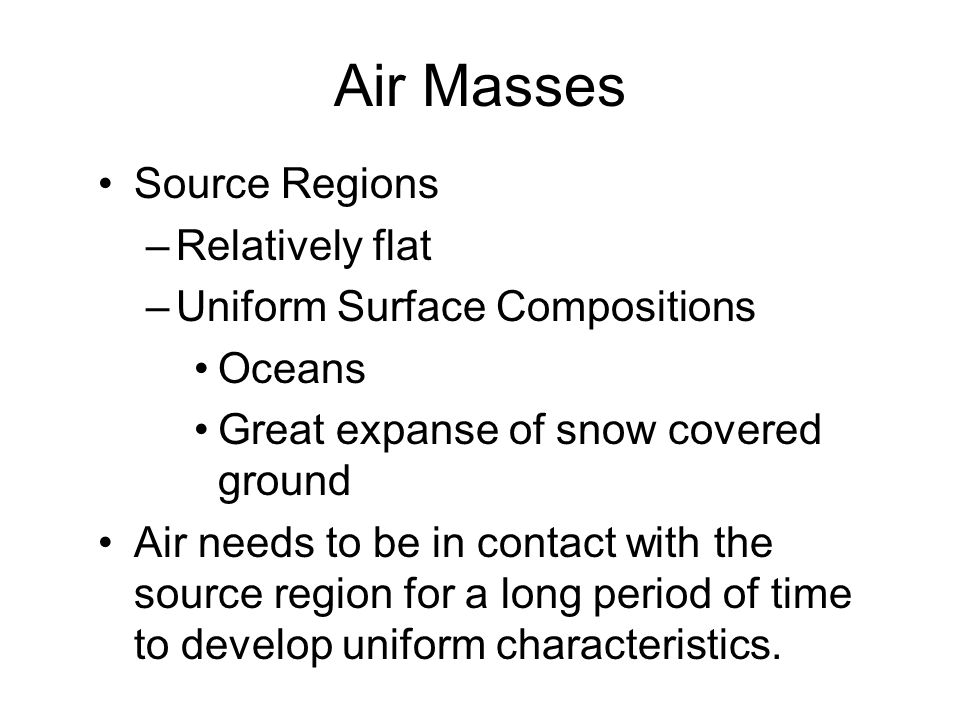 Air Masses

• Source Regions
– Relatively flat
– Uniform Surface Compositions
• Oceans
• Great expanse of snow covered ground
• Air needs to be in contact with the source region for a long period of time to develop uniform characteristics.